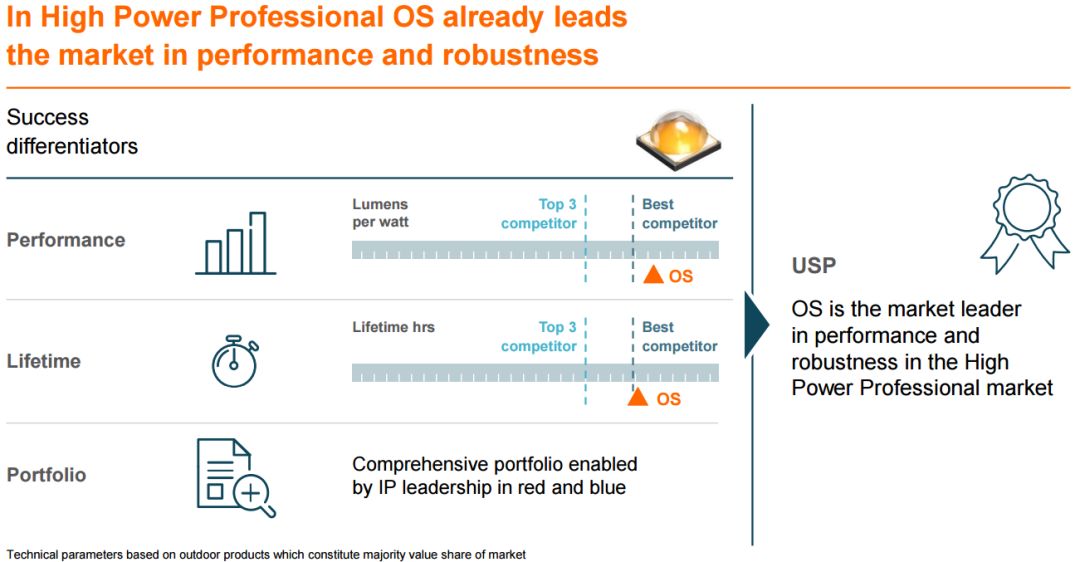 In High Power Professional OS already leads the market in performance and robustness

Success differentiators

Performance

Lumens per watt

Top 3 competitor

Best competitor

OS

Lifetime

Lifetime hrs

Top 3 competitor

Best competitor

OS

Portfolio

Comprehensive portfolio enabled by IP leadership in red and blue

USP

OS is the market leader in performance and robustness in the High Power Professional market

Technical parameters based on outdoor products which constitute majority value share of market